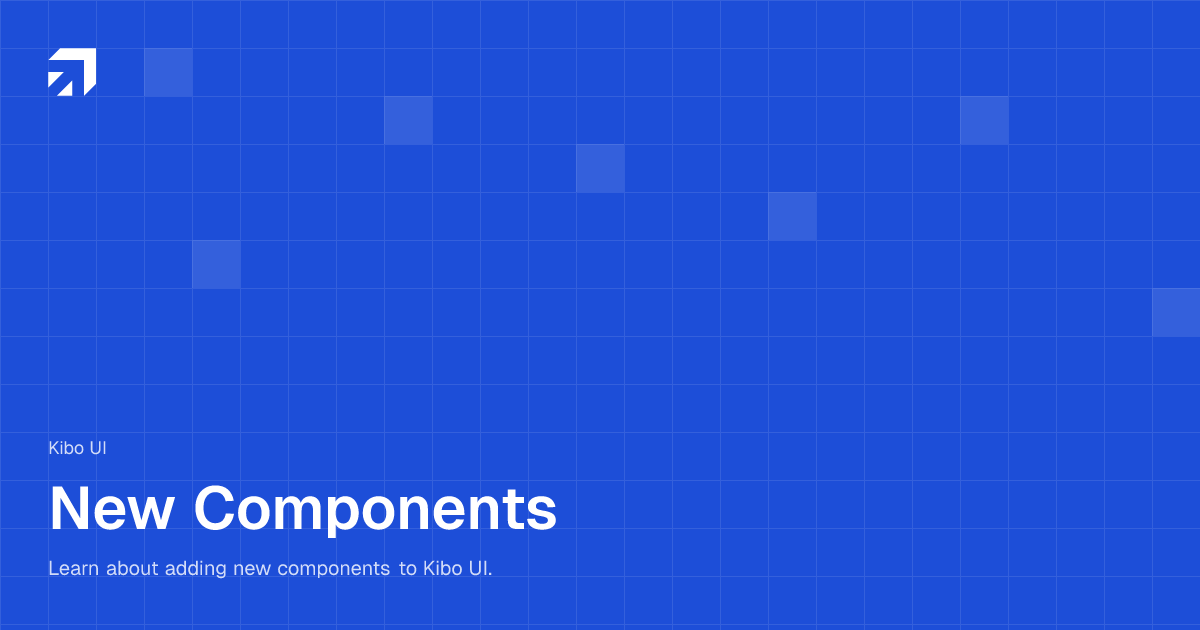 Kibo UI

New Components

Learn about adding new components to Kibo UI.